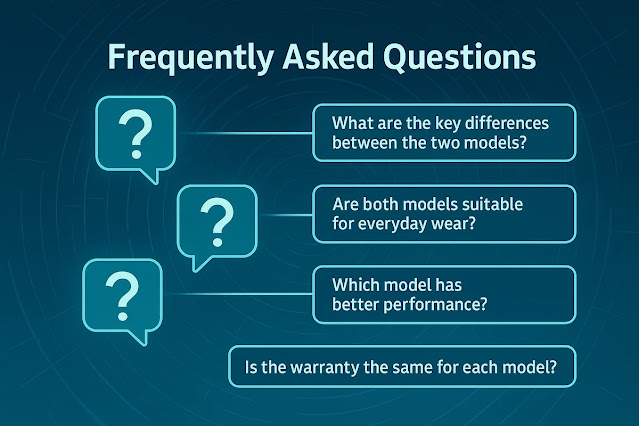 Frequently Asked Questions

?

What are the key differences between the two models?

?

Are both models suitable for everyday wear?

?

Which model has better performance?

Is the warranty the same for each model?